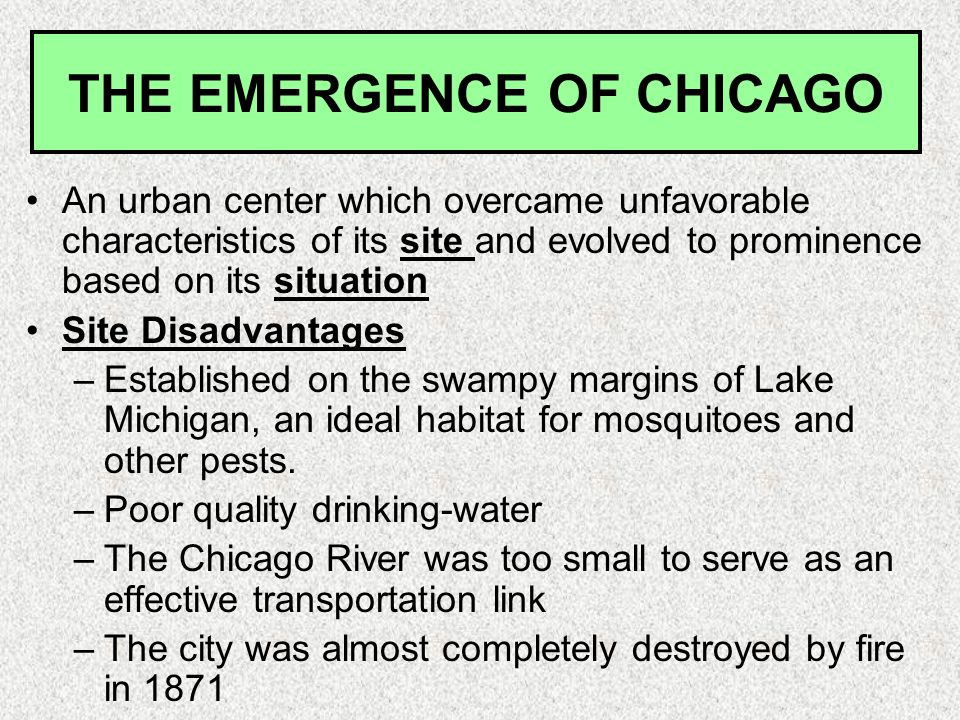 THE EMERGENCE OF CHICAGO

• An urban center which overcame unfavorable characteristics of its site and evolved to prominence based on its situation

• Site Disadvantages
– Established on the swampy margins of Lake Michigan, an ideal habitat for mosquitoes and other pests.
– Poor quality drinking-water
– The Chicago River was too small to serve as an effective transportation link
– The city was almost completely destroyed by fire in 1871